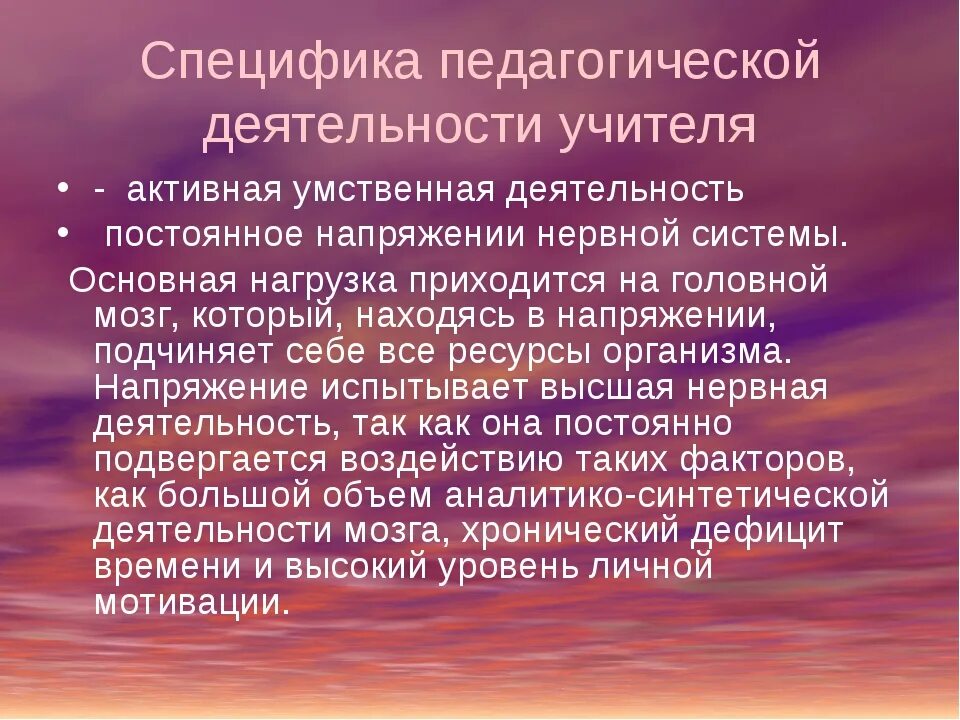 Специфика педагогической деятельности учителя

• - активная умственная деятельность
• постоянное напряжении нервной системы.

Основная нагрузка приходится на головной мозг, который, находясь в напряжении, подчиняет себе все ресурсы организма. Напряжение испытывает высшая нервная деятельность, так как она постоянно подвергается воздействию таких факторов, как большой объем аналитико-синтетической деятельности мозга, хронический дефицит времени и высокий уровень личной мотивации.